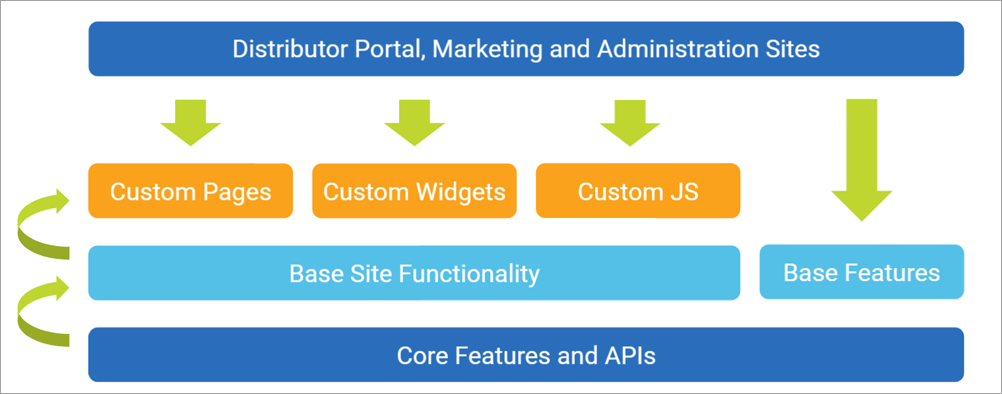 Distributor Portal, Marketing and Administration Sites

Custom Pages

Custom Widgets

Custom JS

Base Site Functionality

Base Features

Core Features and APIs